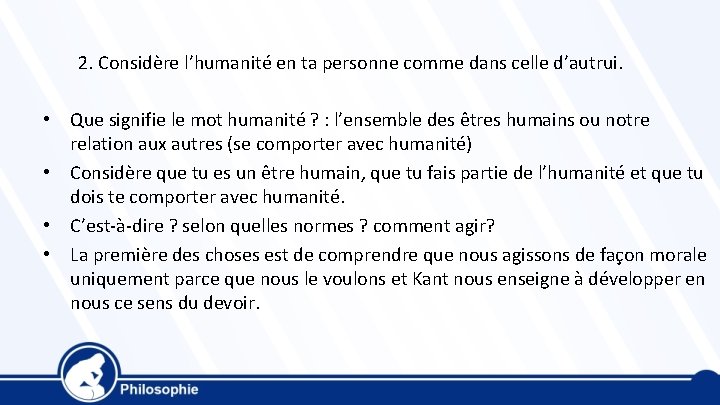 2. Considère l’humanité en ta personne comme dans celle d’autrui.

• Que signifie le mot humanité ? : l’ensemble des êtres humains ou notre relation aux autres (se comporter avec humanité)
• Considère que tu es un être humain, que tu fais partie de l’humanité et que tu dois te comporter avec humanité.
• C’est-à-dire ? selon quelles normes ? comment agir?
• La première des choses est de comprendre que nous agissons de façon morale uniquement parce que nous le voulons et Kant nous enseigne à développer en nous ce sens du devoir.

Philosophie